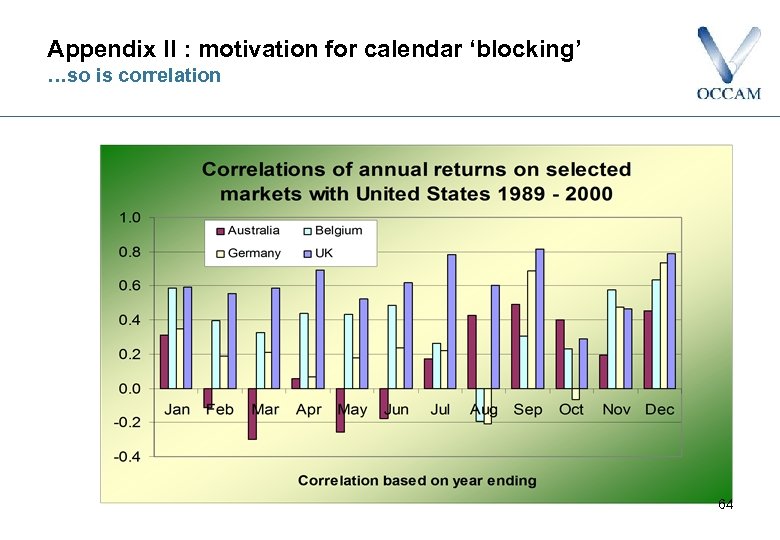 Appendix II : motivation for calendar ‘blocking’
…so is correlation

OCCAM

Correlations of annual returns on selected markets with United States 1989 - 2000

Australia
Belgium
Germany
UK

1.0
0.8
0.6
0.4
0.2
0.0
-0.2
-0.4

Jan Feb Mar Apr May Jun Jul Aug Sep Oct Nov Dec

Correlation based on year ending

64